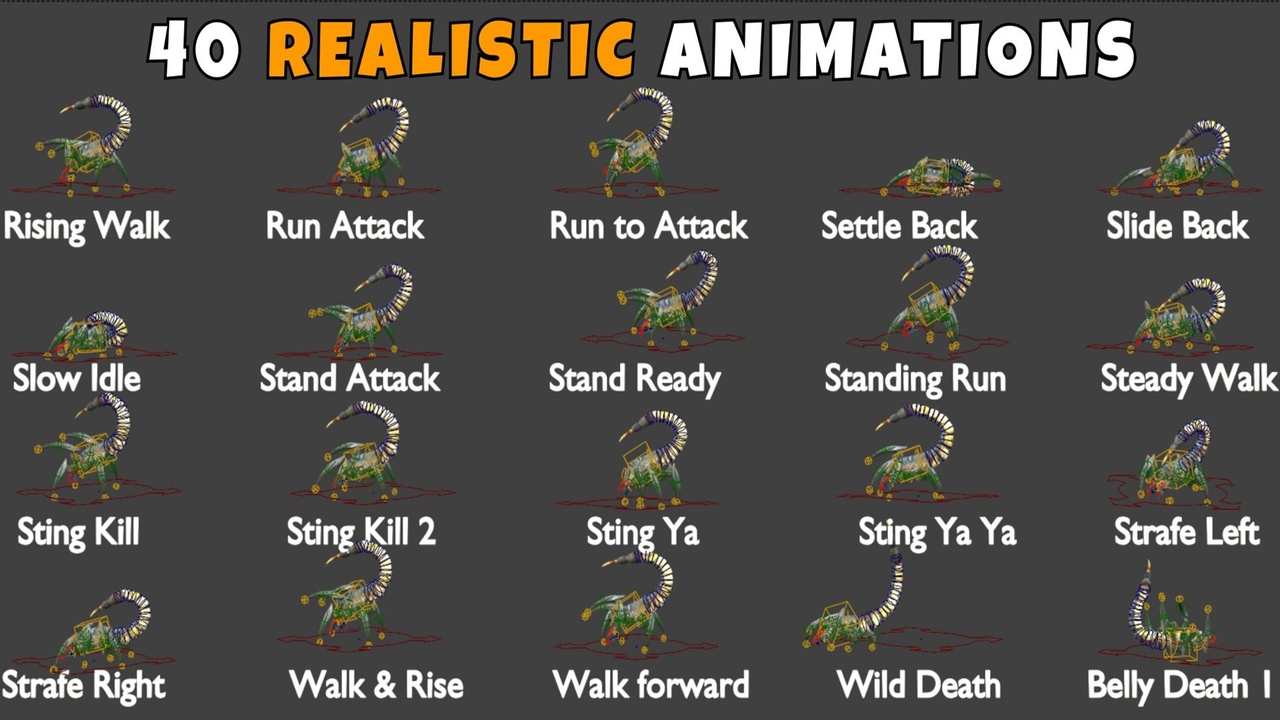 40 REALISTIC ANIMATIONS

Rising Walk
Run Attack
Run to Attack
Settle Back
Slide Back

Slow Idle
Stand Attack
Stand Ready
Standing Run
Steady Walk

Sting Kill
Sting Kill 2
Sting Ya
Sting Ya Ya
Strafe Left

Strafe Right
Walk & Rise
Walk forward
Wild Death
Belly Death 1